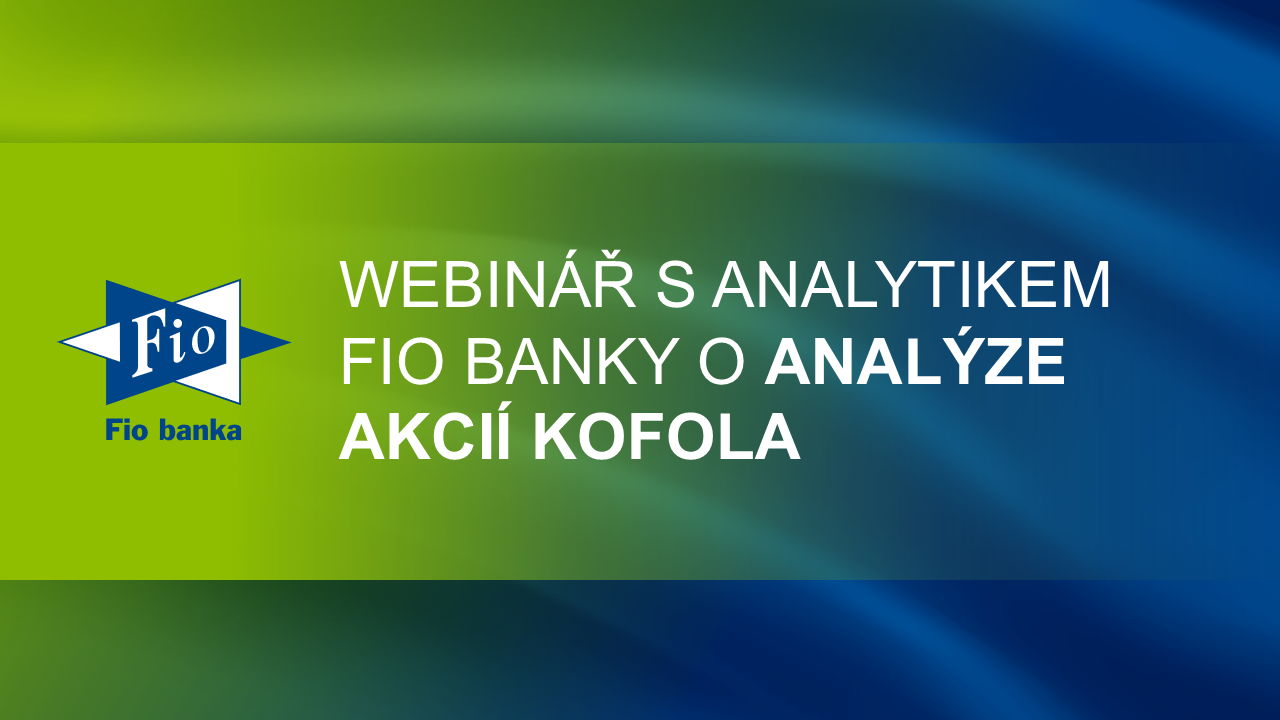 Fio
Fio banka

WEBINÁŘ S ANALYTIKEM FIO BANKY O ANALÝZE AKCIÍ KOFOLA